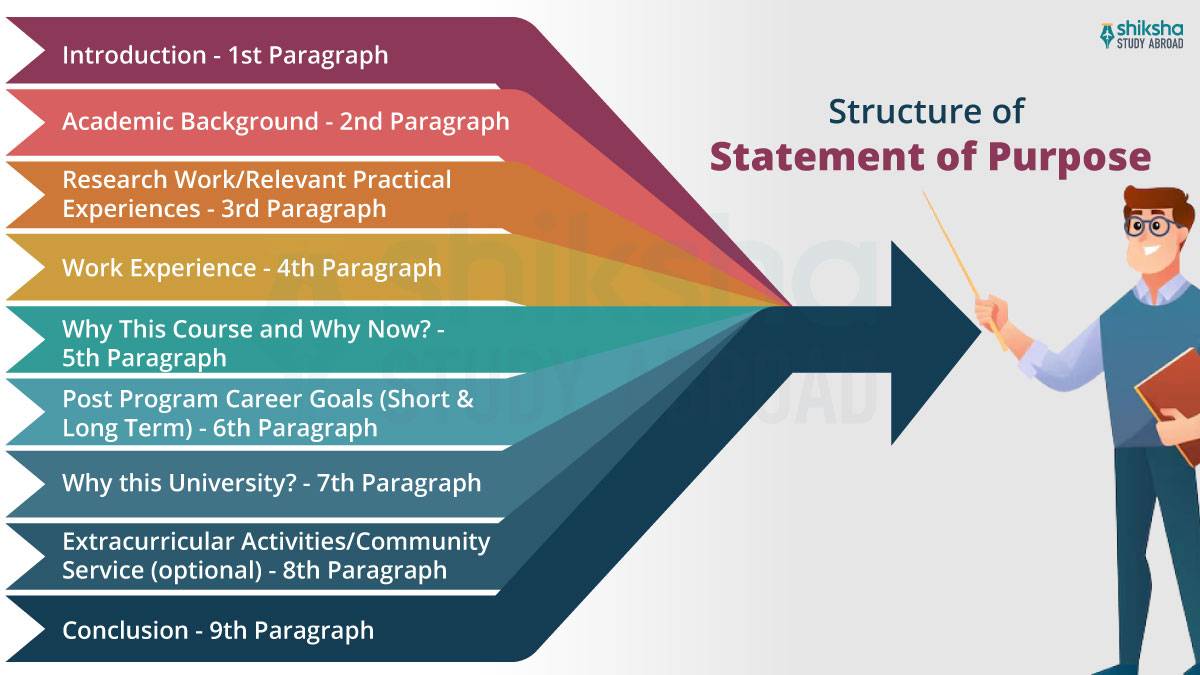 shiksha
STUDY ABROAD

Structure of
Statement of Purpose

Introduction - 1st Paragraph

Academic Background - 2nd Paragraph

Research Work/Relevant Practical Experiences - 3rd Paragraph

Work Experience - 4th Paragraph

Why This Course and Why Now? - 5th Paragraph

Post Program Career Goals (Short & Long Term) - 6th Paragraph

Why this University? - 7th Paragraph

Extracurricular Activities/Community Service (optional) - 8th Paragraph

Conclusion - 9th Paragraph

shiksha
STUDY ABROAD